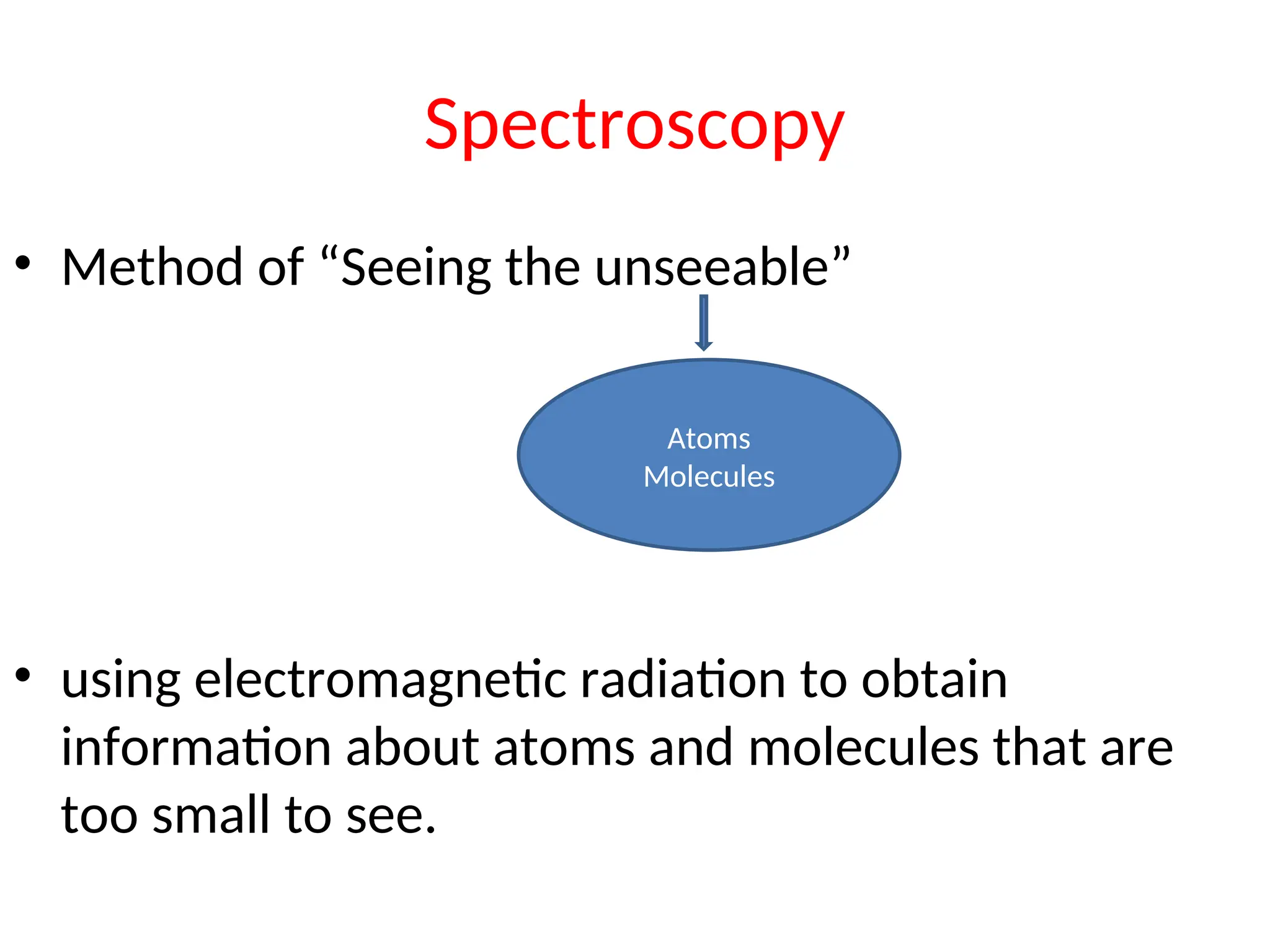 Spectroscopy

• Method of “Seeing the unseeable”

Atoms
Molecules

• using electromagnetic radiation to obtain information about atoms and molecules that are too small to see.